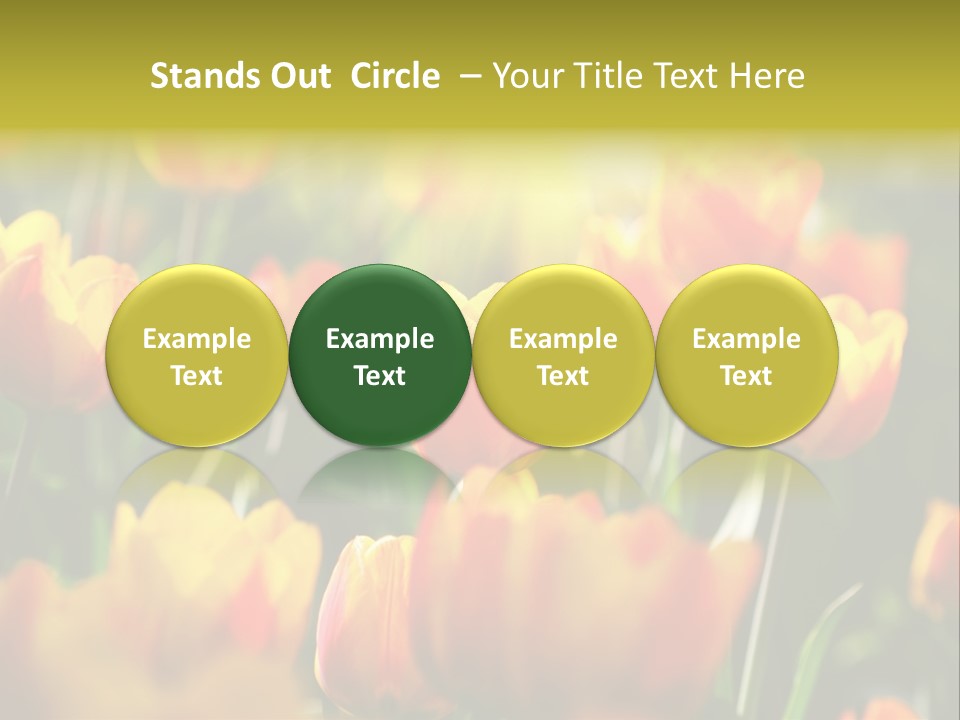 Stands Out Circle – Your Title Text Here

Example Text

Example Text

Example Text

Example Text